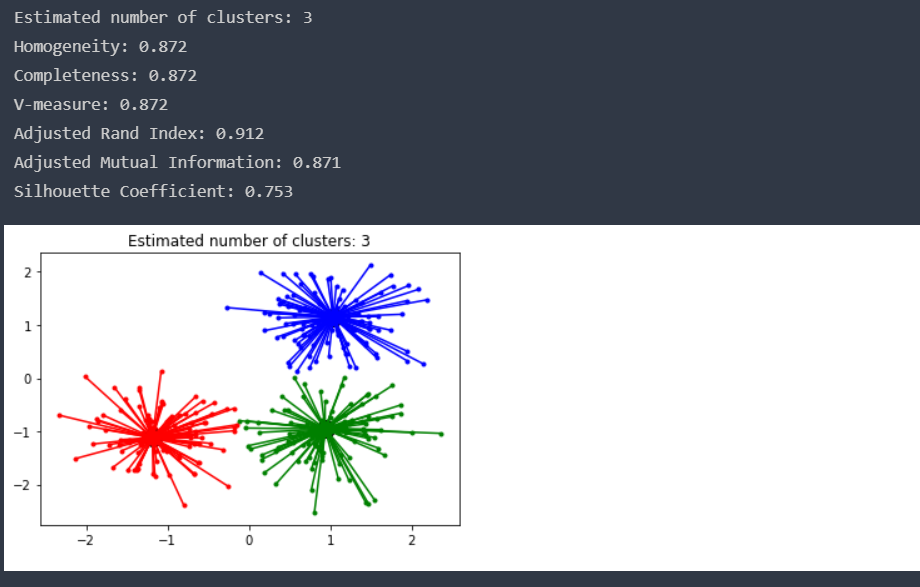 Estimated number of clusters: 3
Homogeneity: 0.872
Completeness: 0.872
V-measure: 0.872
Adjusted Rand Index: 0.912
Adjusted Mutual Information: 0.871
Silhouette Coefficient: 0.753

Estimated number of clusters: 3

2
1
0
−1
−2

−2 −1 0 1 2